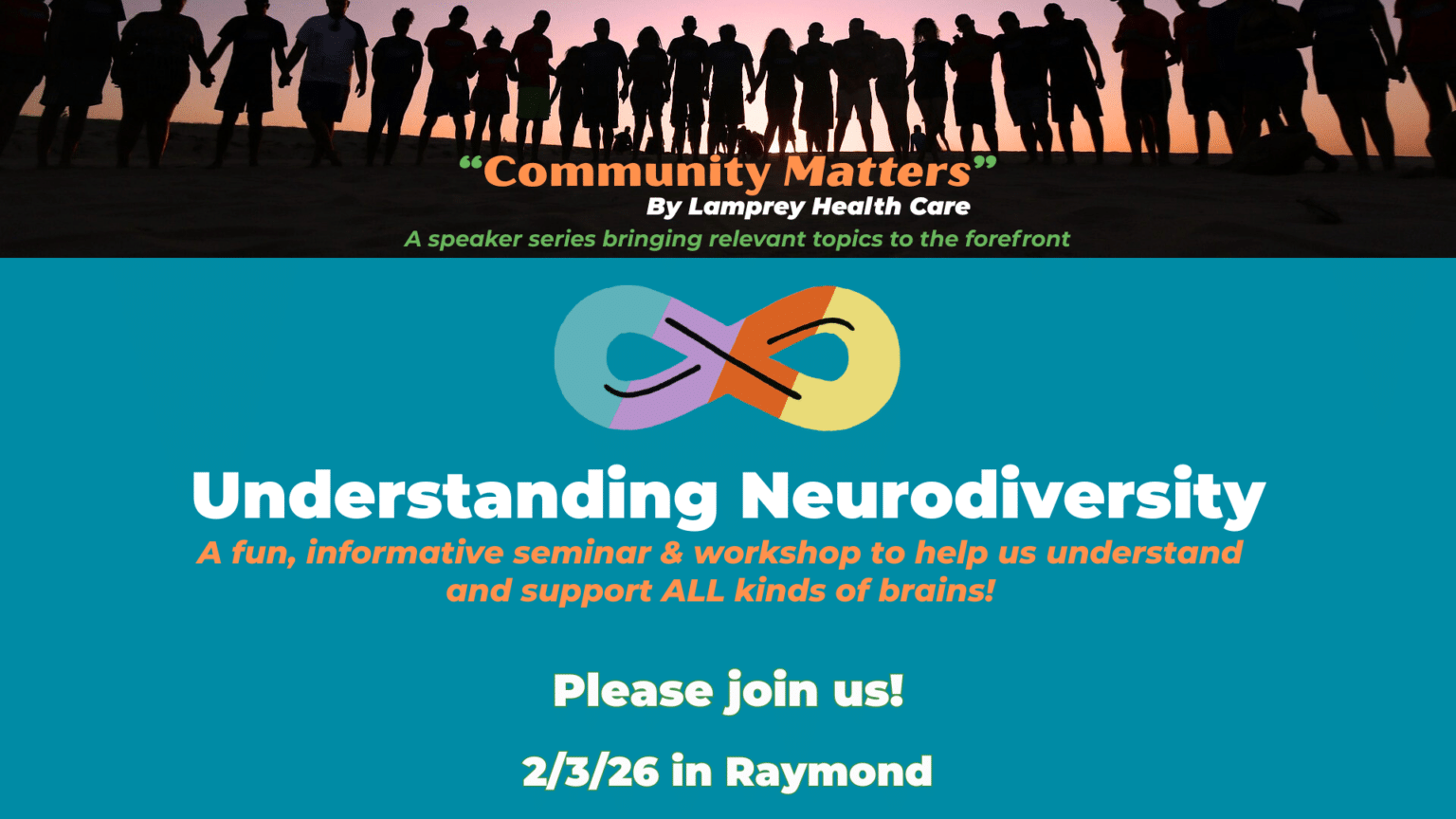 “Community Matters”
By Lamprey Health Care
A speaker series bringing relevant topics to the forefront

Understanding Neurodiversity
A fun, informative seminar & workshop to help us understand and support ALL kinds of brains!

Please join us!

2/3/26 in Raymond